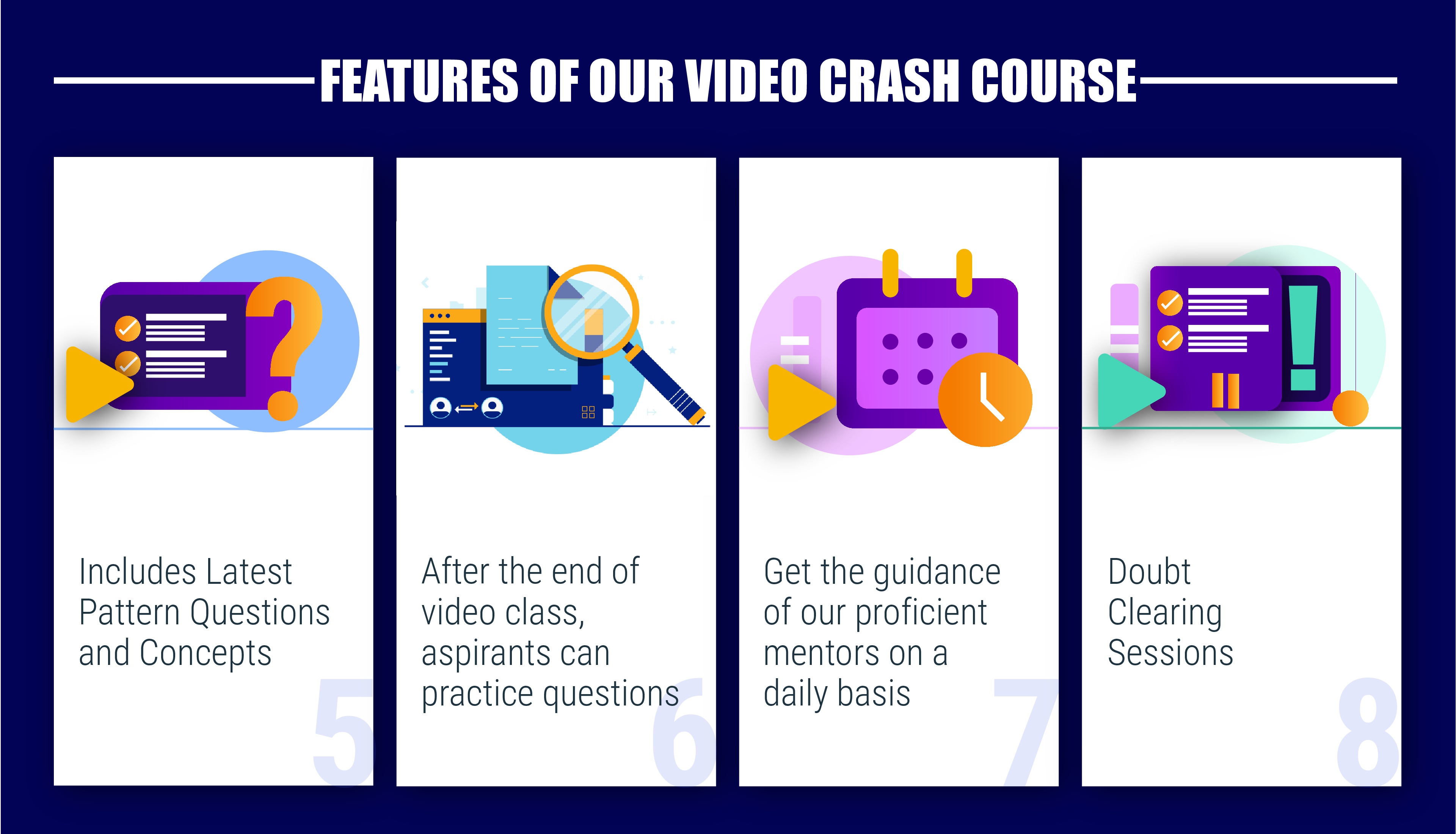 FEATURES OF OUR VIDEO CRASH COURSE

Includes Latest Pattern Questions and Concepts

5

After the end of video class, aspirants can practice questions

6

Get the guidance of our proficient mentors on a daily basis

7

Doubt Clearing Sessions

8